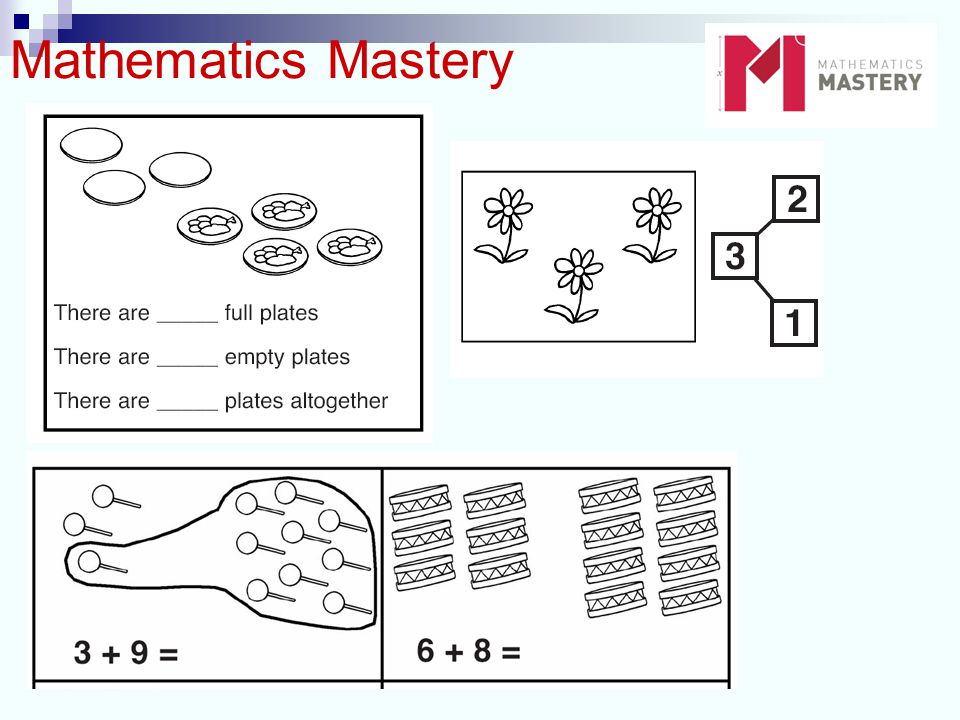 Mathematics Mastery

MATHEMATICS MASTERY

There are _____ full plates

There are _____ empty plates

There are _____ plates altogether

2

3

1

$3 + 9 =$

$6 + 8 =$